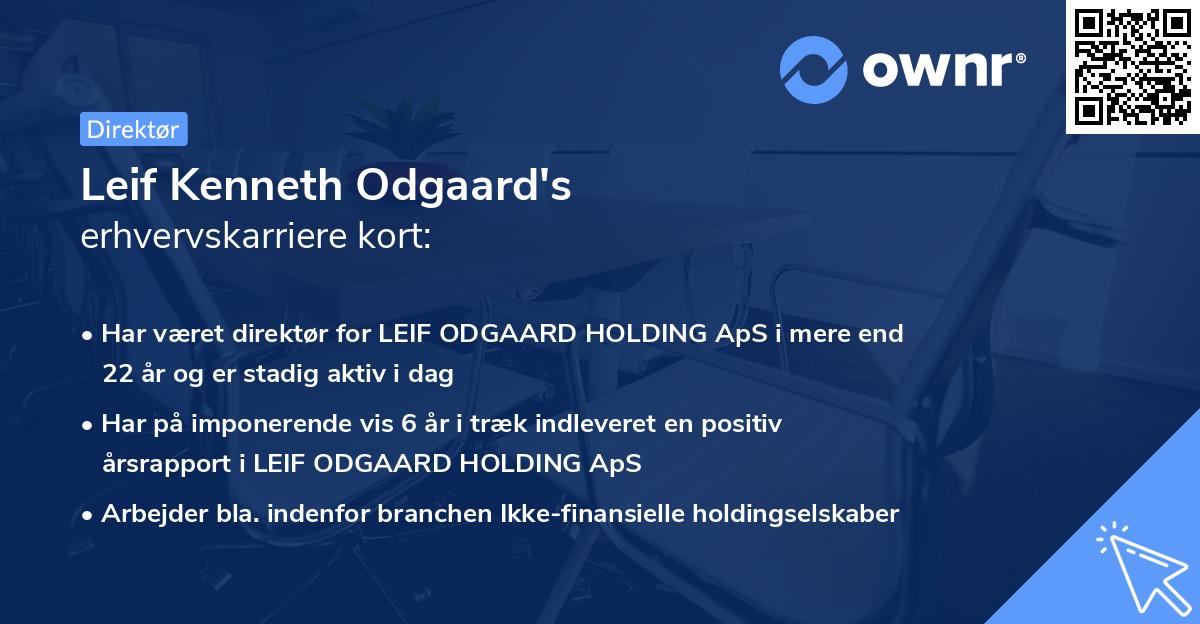 ownr®

Direktør

Leif Kenneth Odgaard's
erhvervskarriere kort:

• Har været direktør for LEIF ODGAARD HOLDING ApS i mere end 22 år og er stadig aktiv i dag

• Har på imponerende vis 6 år i træk indleveret en positiv årsrapport i LEIF ODGAARD HOLDING ApS

• Arbejder bla. indenfor branchen Ikke-finansielle holdingselskaber